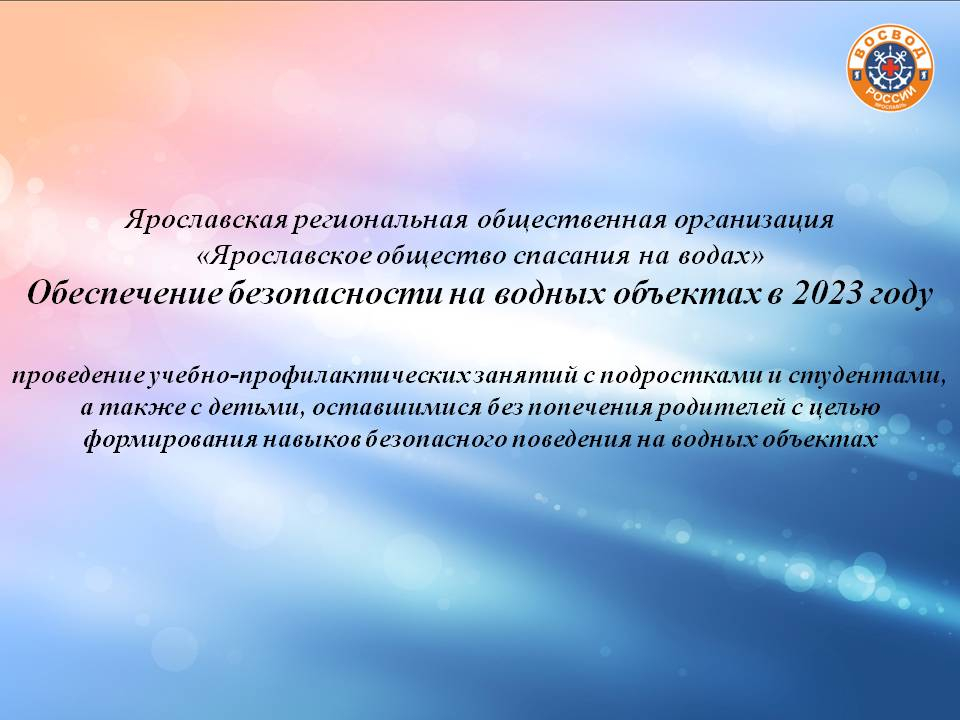 ВОСВОД
РОССИИ
ЯРОСЛАВЛЬ

Ярославская региональная общественная организация «Ярославское общество спасания на водах»
Обеспечение безопасности на водных объектах в 2023 году

проведение учебно-профилактических занятий с подростками и студентами, а также с детьми, оставшимися без попечения родителей с целью формирования навыков безопасного поведения на водных объектах